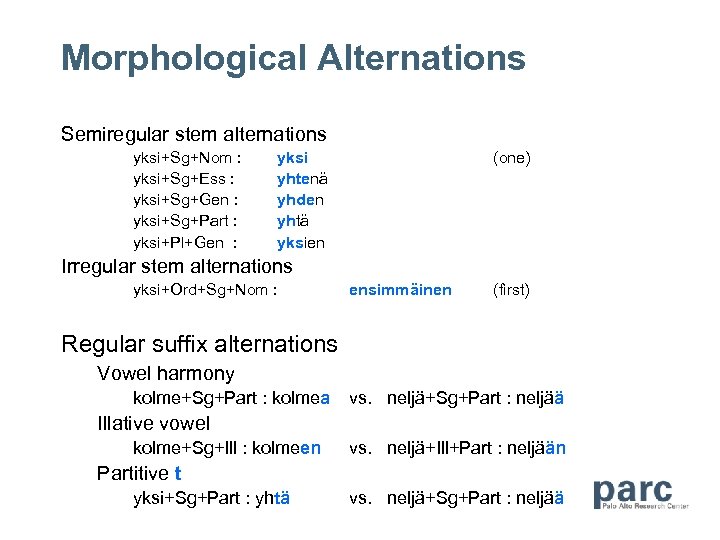 Morphological Alternations

Semiregular stem alternations
yksi+Sg+Nom : yksi (one)
yksi+Sg+Ess : yhtenä
yksi+Sg+Gen : yhden
yksi+Sg+Part : yhtä
yksi+Pl+Gen : yksien
Irregular stem alternations
yksi+Ord+Sg+Nom : ensimmäinen (first)

Regular suffix alternations
Vowel harmony
kolme+Sg+Part : kolmea vs. neljä+Sg+Part : neljää
Illative vowel
kolme+Sg+Ill : kolmeen vs. neljä+Ill+Part : neljään
Partitive t
yksi+Sg+Part : yhtä vs. neljä+Sg+Part : neljää

parc
Palo Alto Research Center